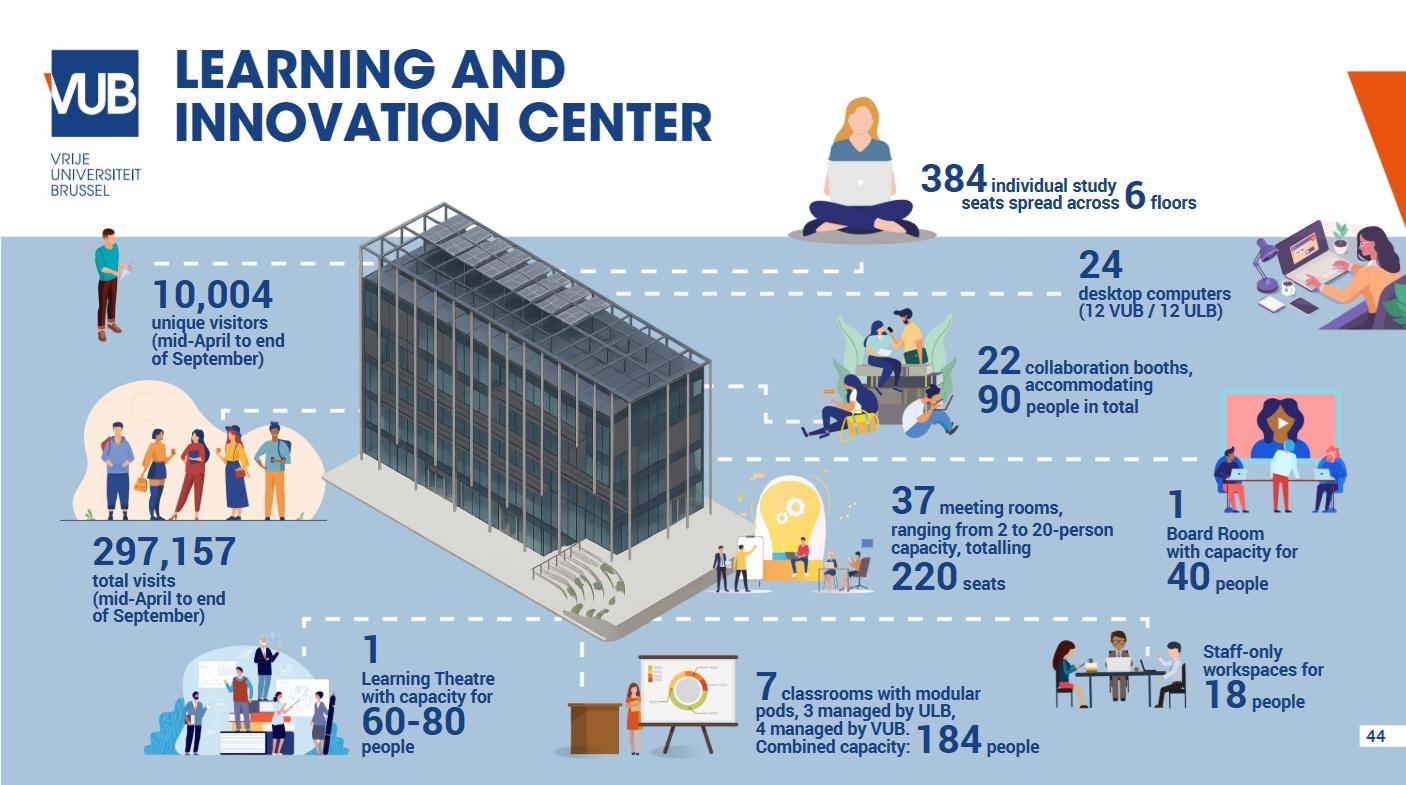 VUB

VRIJE UNIVERSITEIT BRUSSEL

LEARNING AND INNOVATION CENTER

384 individual study seats spread across 6 floors

24 desktop computers (12 VUB / 12 ULB)

10,004 unique visitors (mid-April to end of September)

22 collaboration booths, accommodating 90 people in total

297,157 total visits (mid-April to end of September)

37 meeting rooms, ranging from 2 to 20-person capacity, totalling 220 seats

1 Board Room with capacity for 40 people

1 Learning Theatre with capacity for 60-80 people

7 classrooms with modular pods, 3 managed by ULB, 4 managed by VUB. Combined capacity: 184 people

Staff-only workspaces for 18 people

44